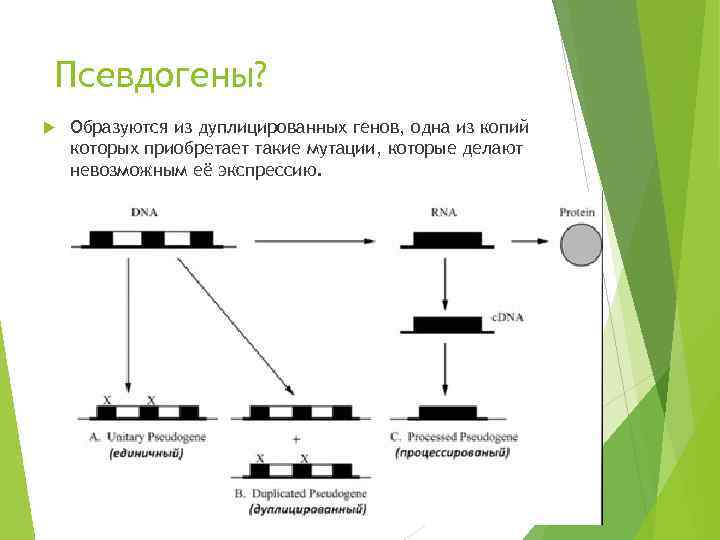 Псевдогены?

Образуются из дуплицированных генов, одна из копий которых приобретает такие мутации, которые делают невозможным её экспрессию.

DNA

RNA

Protein

cDNA

X X

A. Unitary Pseudogene
(единичный)

+

X X

B. Duplicated Pseudogene
(дуплицированный)

C. Processed Pseudogene
(процессированый)